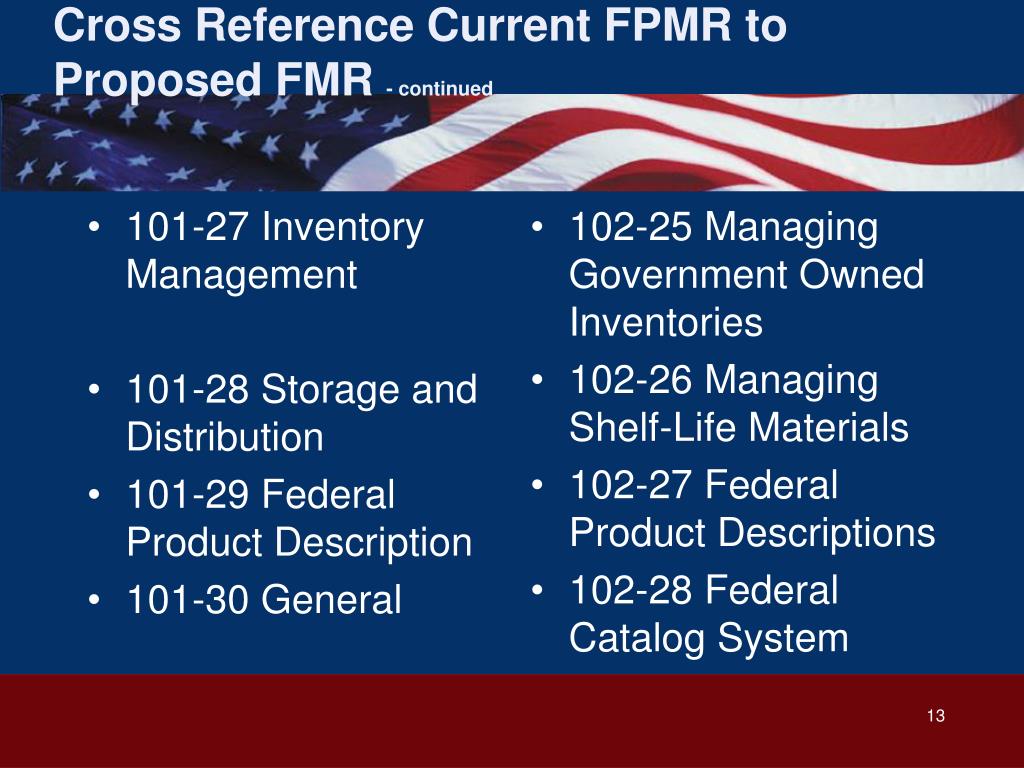 Cross Reference Current FPMR to Proposed FMR - continued

• 101-27 Inventory Management

• 101-28 Storage and Distribution
• 101-29 Federal Product Description
• 101-30 General

• 102-25 Managing Government Owned Inventories
• 102-26 Managing Shelf-Life Materials
• 102-27 Federal Product Descriptions
• 102-28 Federal Catalog System

13